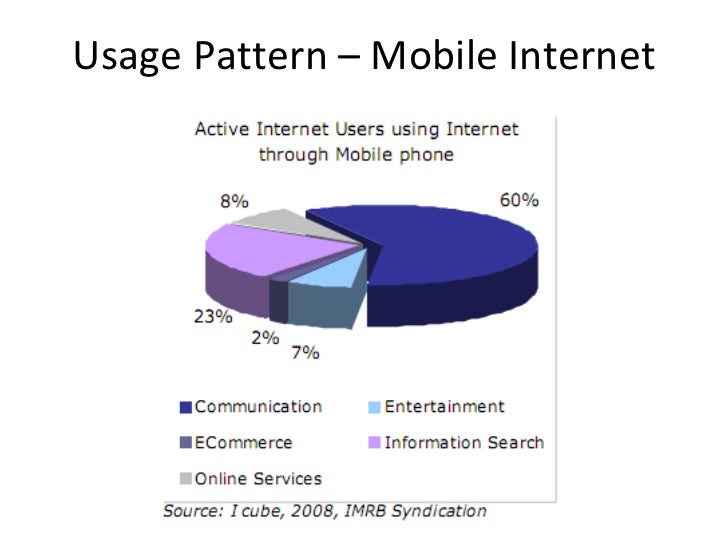 Usage Pattern – Mobile Internet

Active Internet Users using Internet through Mobile phone

8%

60%

23%

2%

7%

Communication
Entertainment
ECommerce
Information Search
Online Services

Source: I cube, 2008, IMRB Syndication